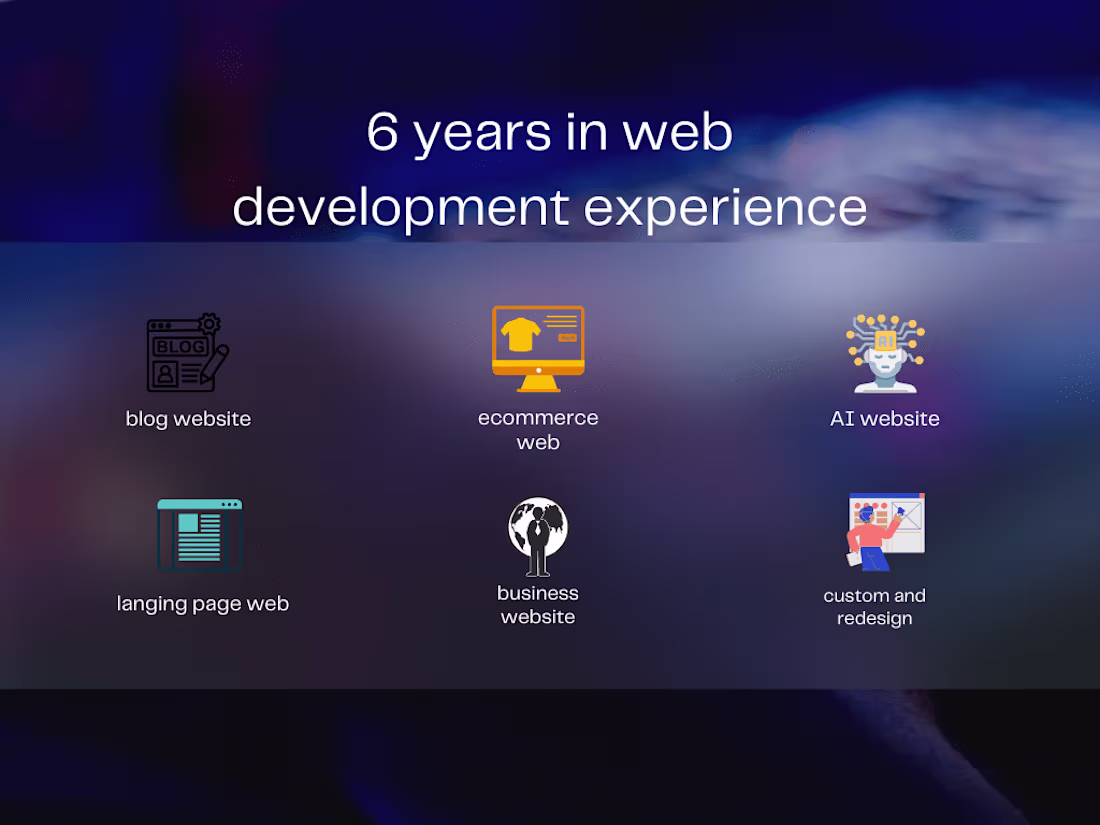 6 years in web development experience

BLOG

blog website

ecommerce web

AI

AI website

langing page web

business website

custom and redesign